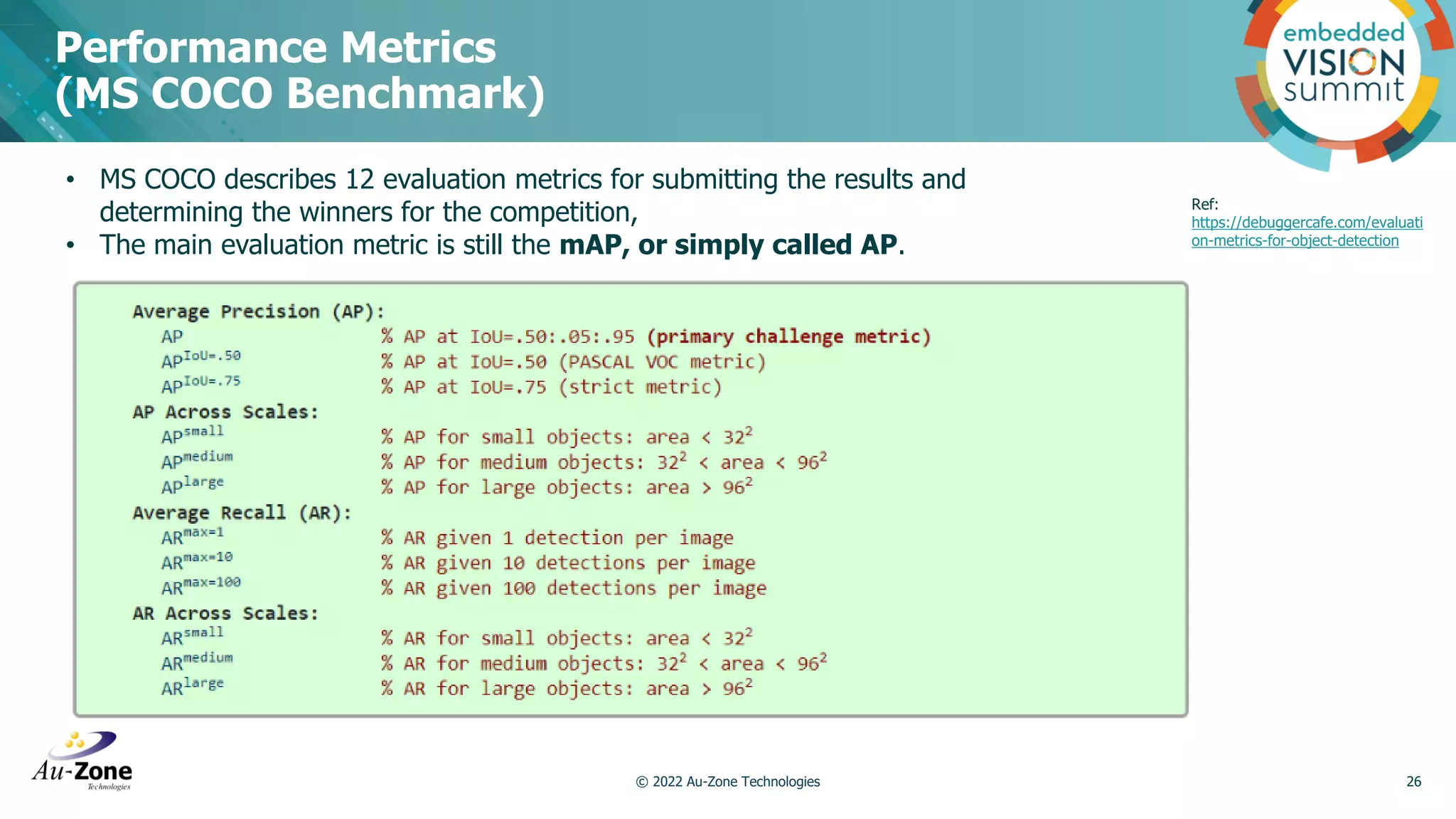 Performance Metrics (MS COCO Benchmark)

embedded VISION summit

• MS COCO describes 12 evaluation metrics for submitting the results and determining the winners for the competition,
• The main evaluation metric is still the **mAP, or simply called AP**.

Ref: https://debuggercafe.com/evaluation-metrics-for-object-detection

Average Precision (AP):
$AP$ % AP at IoU=.50:.05:.95 (primary challenge metric)
$AP^{IoU=.50}$ % AP at IoU=.50 (PASCAL VOC metric)
$AP^{IoU=.75}$ % AP at IoU=.75 (strict metric)
AP Across Scales:
$AP^{small}$ % AP for small objects: area < $32^2$
$AP^{medium}$ % AP for medium objects: $32^2$ < area < $96^2$
$AP^{large}$ % AP for large objects: area > $96^2$
Average Recall (AR):
$AR^{max=1}$ % AR given 1 detection per image
$AR^{max=10}$ % AR given 10 detections per image
$AR^{max=100}$ % AR given 100 detections per image
AR Across Scales:
$AR^{small}$ % AR for small objects: area < $32^2$
$AR^{medium}$ % AR for medium objects: $32^2$ < area < $96^2$
$AR^{large}$ % AR for large objects: area > $96^2$

Au-Zone Technologies

© 2022 Au-Zone Technologies

26